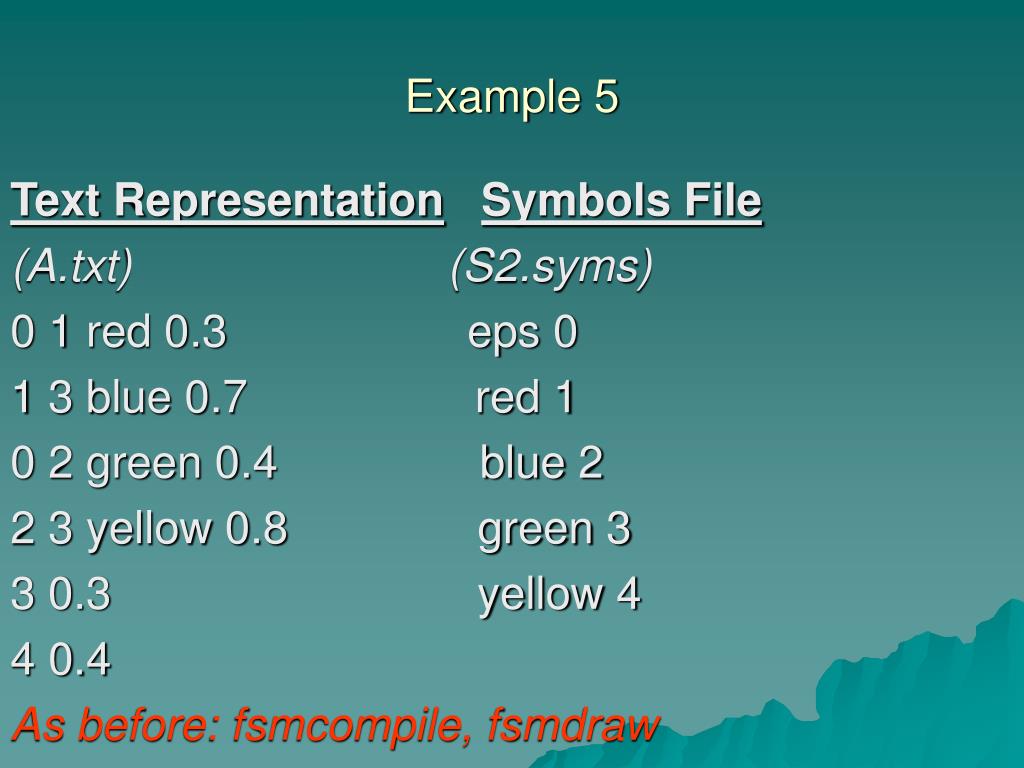 Example 5

Text Representation Symbols File
(A.txt) (S2.syms)
0 1 red 0.3 eps 0
1 3 blue 0.7 red 1
0 2 green 0.4 blue 2
2 3 yellow 0.8 green 3
3 0.3 yellow 4
4 0.4
As before: fsmcompile, fsmdraw